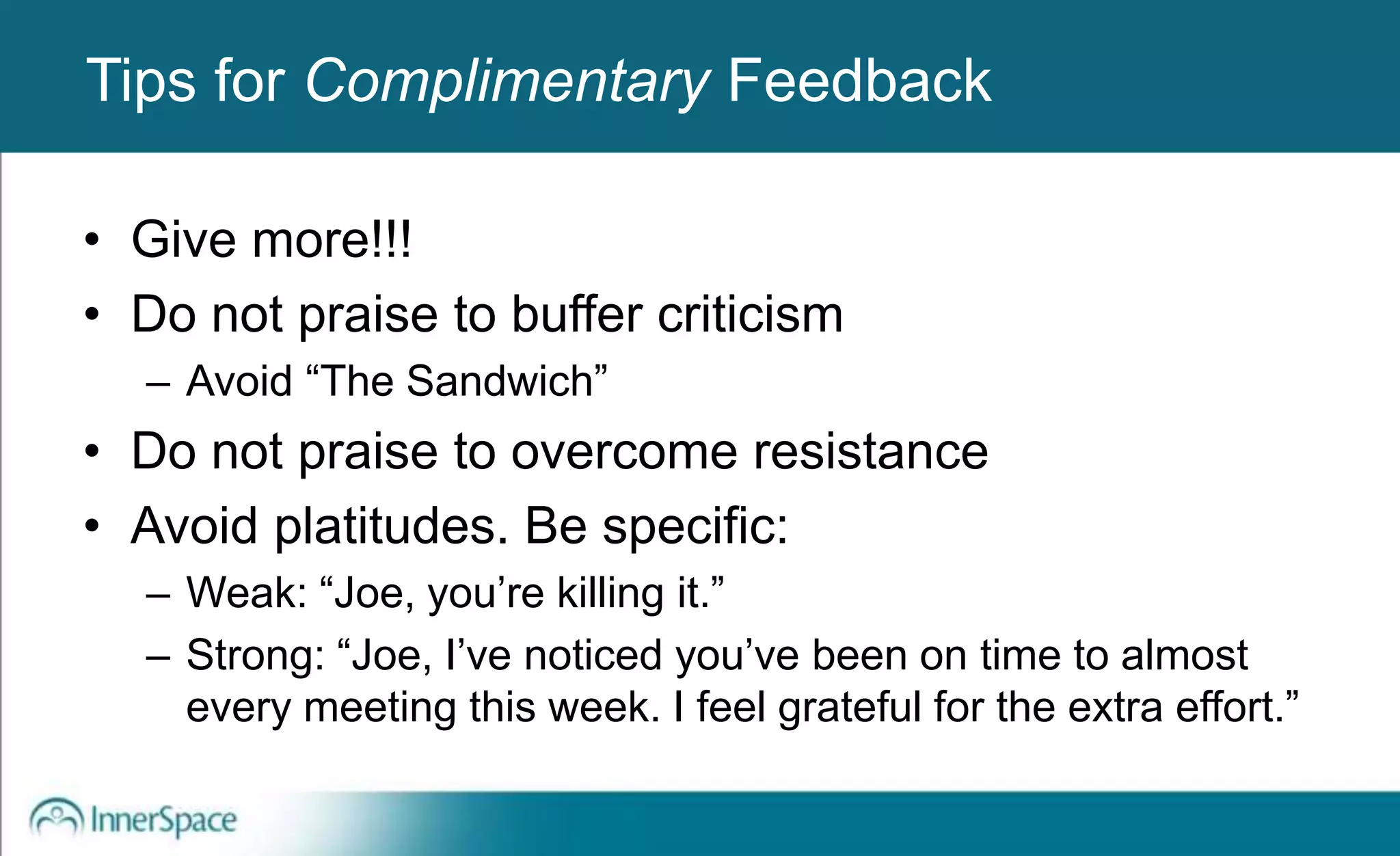 Tips for Complimentary Feedback

• Give more!!!
• Do not praise to buffer criticism
  – Avoid “The Sandwich”
• Do not praise to overcome resistance
• Avoid platitudes. Be specific:
  – Weak: “Joe, you’re killing it.”
  – Strong: “Joe, I’ve noticed you’ve been on time to almost every meeting this week. I feel grateful for the extra effort.”

InnerSpace